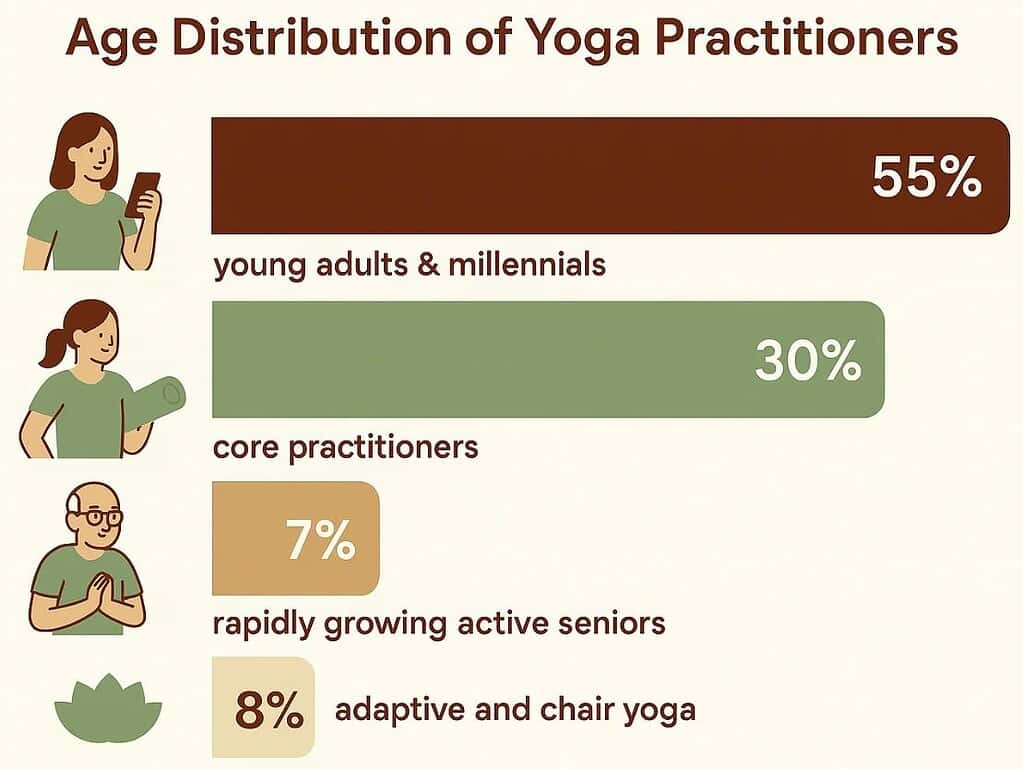 Age Distribution of Yoga Practitioners

55%

young adults & millennials

30%

core practitioners

7%

rapidly growing active seniors

8% adaptive and chair yoga